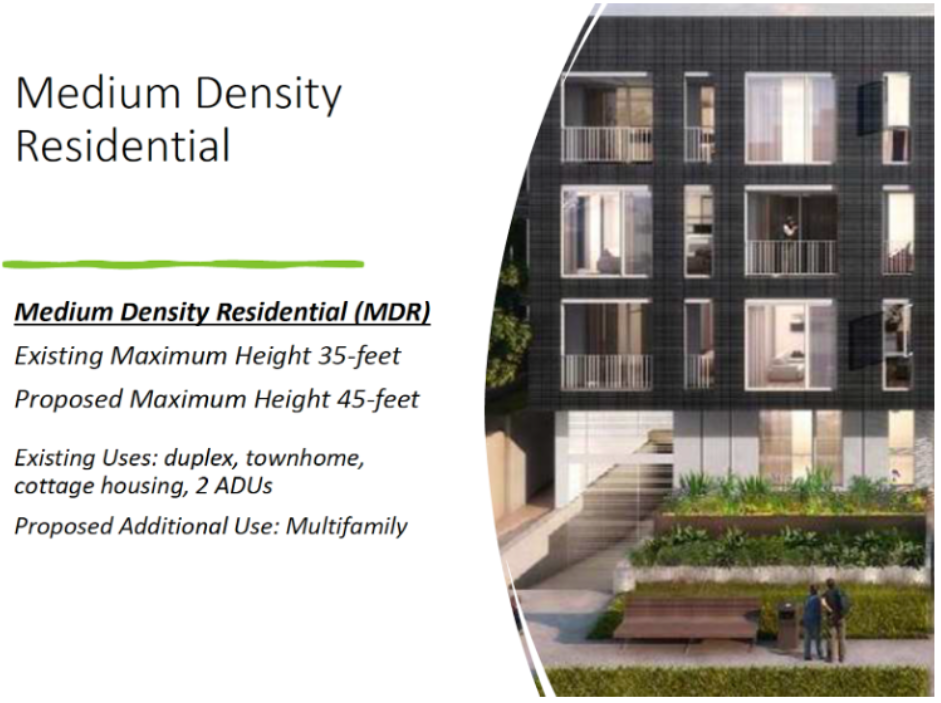 Medium Density Residential

Medium Density Residential (MDR)

Existing Maximum Height 35-feet

Proposed Maximum Height 45-feet

Existing Uses: duplex, townhome, cottage housing, 2 ADUs

Proposed Additional Use: Multifamily